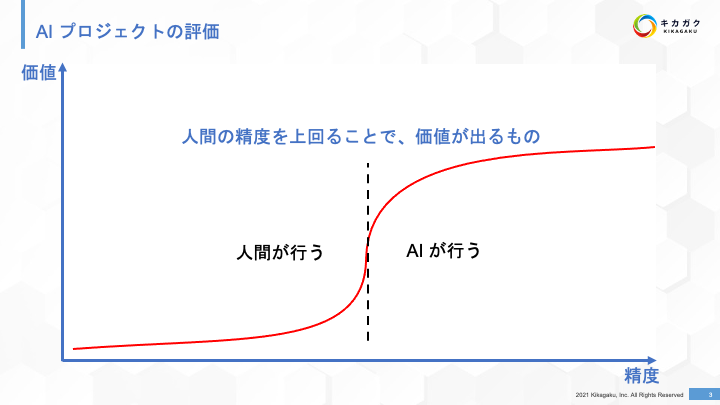 AI プロジェクトの評価

キカガク
KIKAGAKU

価値

人間の精度を上回ることで、価値が出るもの

人間が行う

AI が行う

精度

2021 Kikagaku, Inc. All Rights Reserved

3